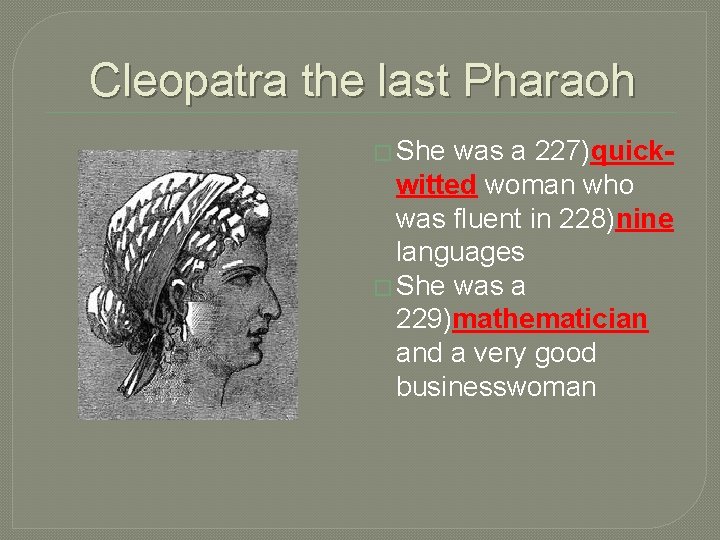 Cleopatra the last Pharaoh

She was a 227)quick-witted woman who was fluent in 228)nine languages

She was a 229)mathematician and a very good businesswoman